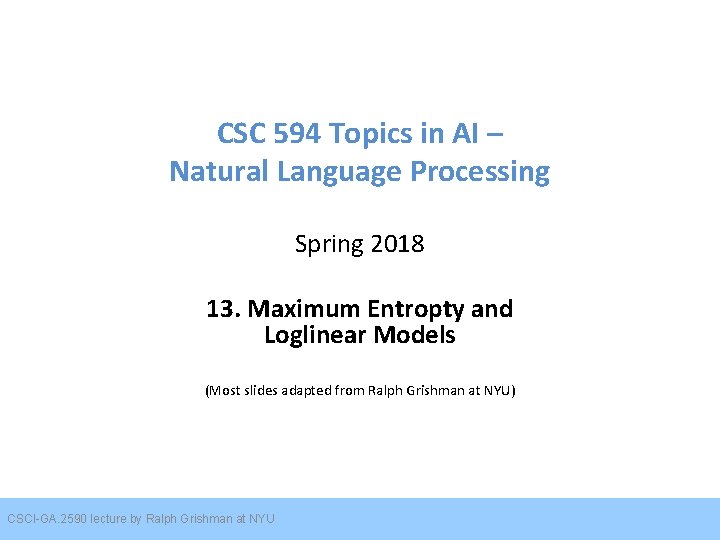 CSC 594 Topics in AI – Natural Language Processing

Spring 2018

13. Maximum Entropty and Loglinear Models

(Most slides adapted from Ralph Grishman at NYU)

CSCI-GA.2590 lecture by Ralph Grishman at NYU